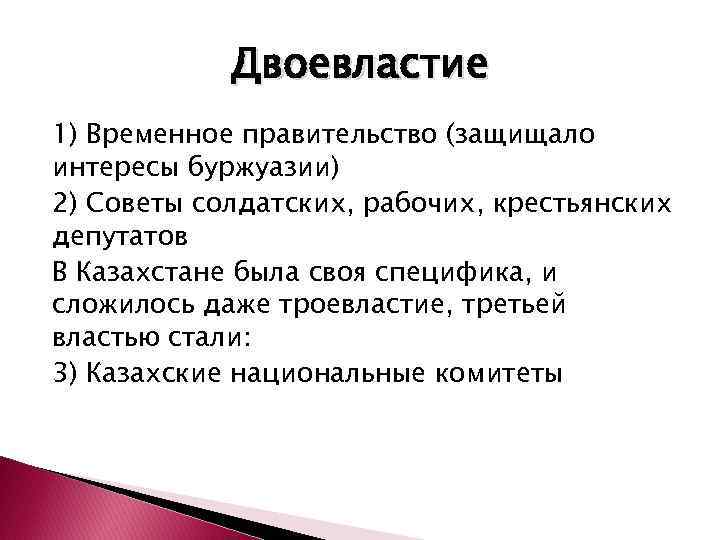 Двоевластие

1) Временное правительство (защищало интересы буржуазии)

2) Советы солдатских, рабочих, крестьянских депутатов

В Казахстане была своя специфика, и сложилось даже троевластие, третьей властью стали:

3) Казахские национальные комитеты